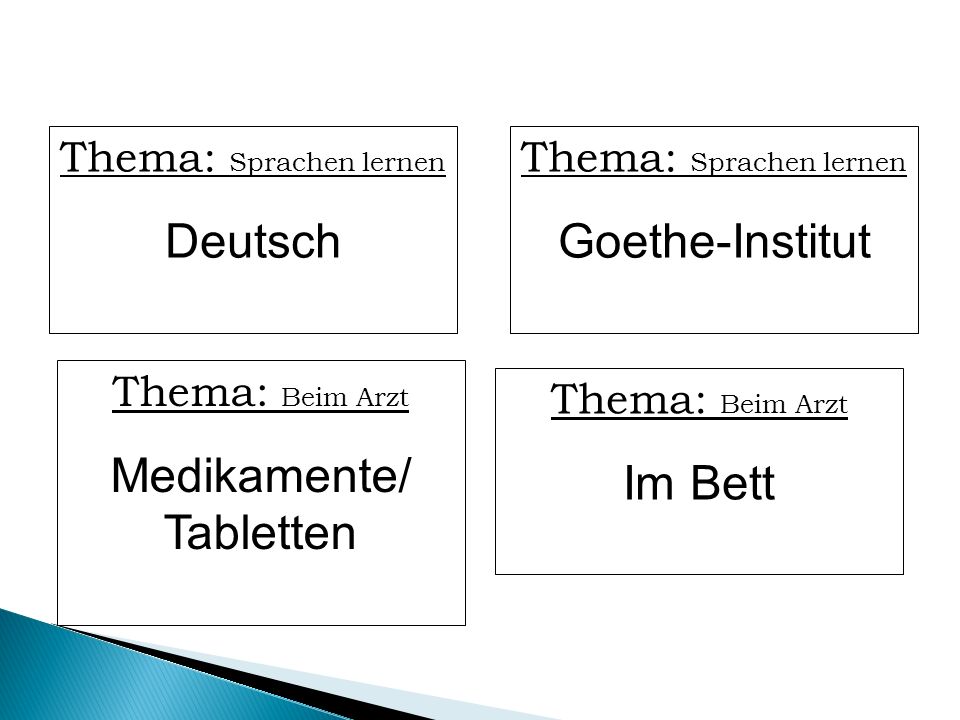 Thema: Sprachen lernen

Deutsch

Thema: Sprachen lernen

Goethe-Institut

Thema: Beim Arzt

Medikamente/ Tabletten

Thema: Beim Arzt

Im Bett